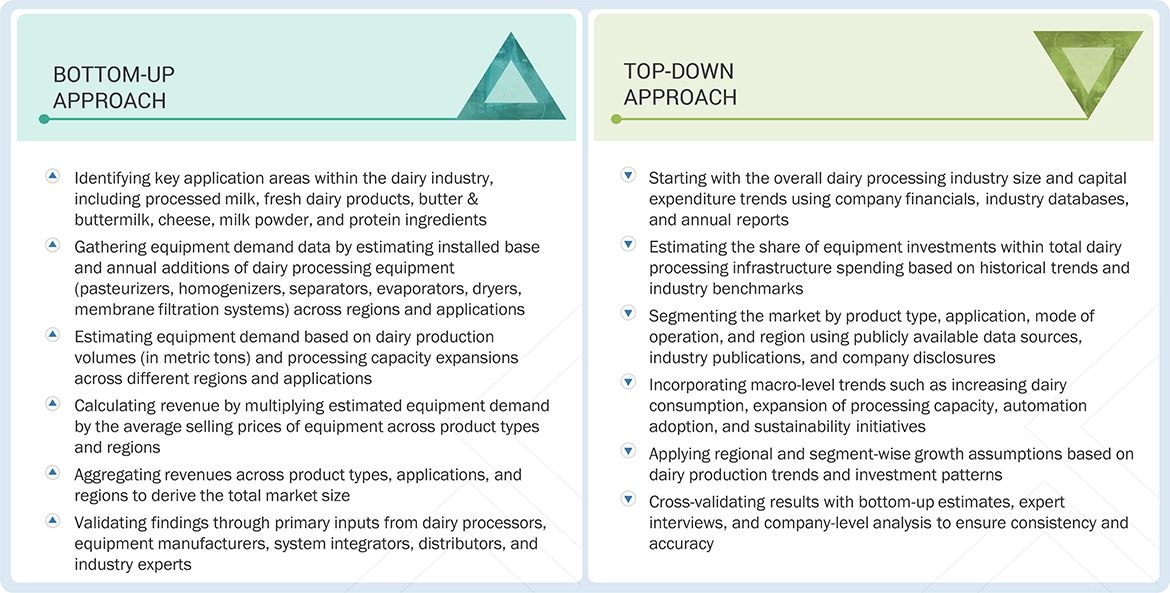 BOTTOM-UP APPROACH

Identifying key application areas within the dairy industry, including processed milk, fresh dairy products, butter & buttermilk, cheese, milk powder, and protein ingredients

Gathering equipment demand data by estimating installed base and annual additions of dairy processing equipment (pasteurizers, homogenizers, separators, evaporators, dryers, membrane filtration systems) across regions and applications

Estimating equipment demand based on dairy production volumes (in metric tons) and processing capacity expansions across different regions and applications

Calculating revenue by multiplying estimated equipment demand by the average selling prices of equipment across product types and regions

Aggregating revenues across product types, applications, and regions to derive the total market size

Validating findings through primary inputs from dairy processors, equipment manufacturers, system integrators, distributors, and industry experts

TOP-DOWN APPROACH

Starting with the overall dairy processing industry size and capital expenditure trends using company financials, industry databases, and annual reports

Estimating the share of equipment investments within total dairy processing infrastructure spending based on historical trends and industry benchmarks

Segmenting the market by product type, application, mode of operation, and region using publicly available data sources, industry publications, and company disclosures

Incorporating macro-level trends such as increasing dairy consumption, expansion of processing capacity, automation adoption, and sustainability initiatives

Applying regional and segment-wise growth assumptions based on dairy production trends and investment patterns

Cross-validating results with bottom-up estimates, expert interviews, and company-level analysis to ensure consistency and accuracy